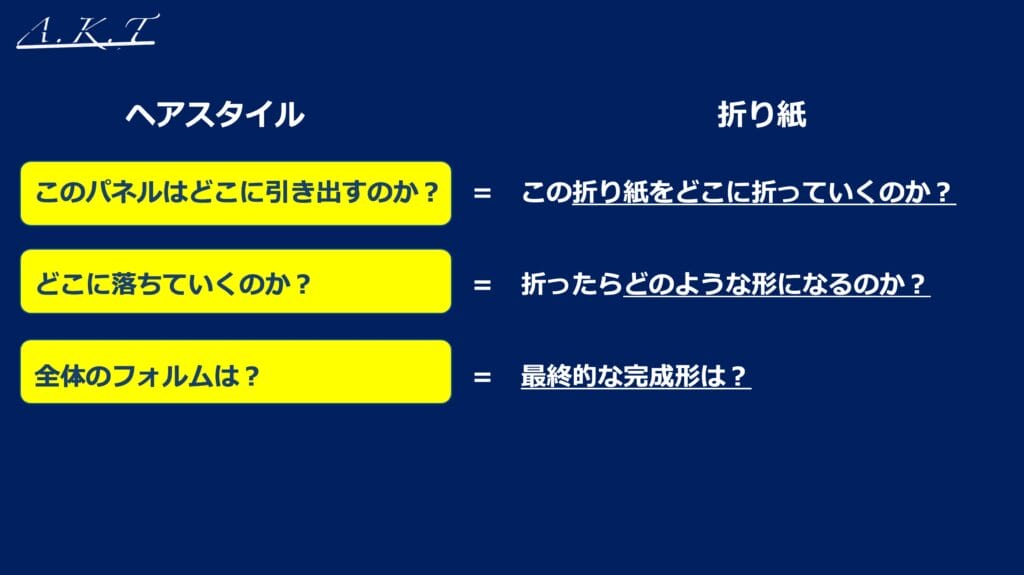 A.K.T

ヘアスタイル

折り紙

このパネルはどこに引き出すのか？

＝

この折り紙をどこに折っていくのか？

どこに落ちていくのか？

＝

折ったらどのような形になるのか？

全体のフォルムは？

＝

最終的な完成形は？